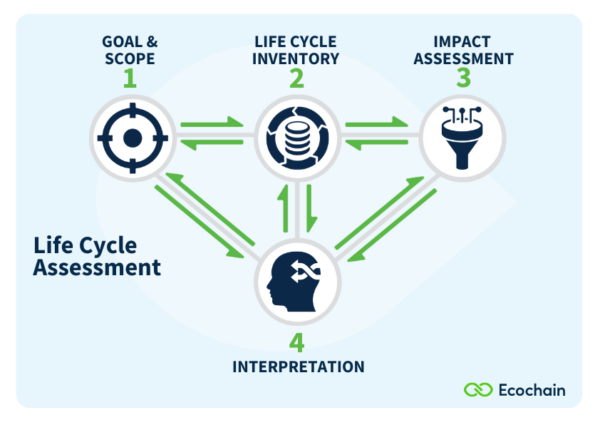 GOAL & SCOPE
1

LIFE CYCLE INVENTORY
2

IMPACT ASSESSMENT
3

Life Cycle Assessment

4
INTERPRETATION

Ecochain